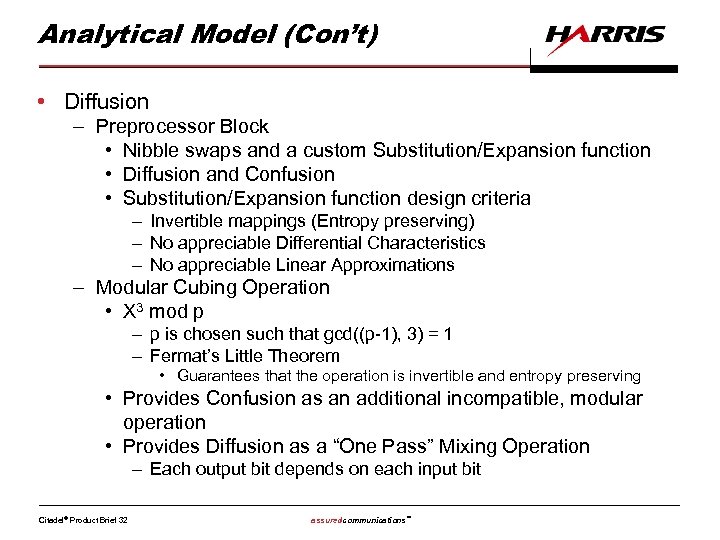 Analytical Model (Con't)

HARRIS

• Diffusion
 – Preprocessor Block
  • Nibble swaps and a custom Substitution/Expansion function
  • Diffusion and Confusion
  • Substitution/Expansion function design criteria
   – Invertible mappings (Entropy preserving)
   – No appreciable Differential Characteristics
   – No appreciable Linear Approximations
 – Modular Cubing Operation
  • $X^3$ mod p
   – p is chosen such that gcd((p-1), 3) = 1
   – Fermat's Little Theorem
    • Guarantees that the operation is invertible and entropy preserving
  • Provides Confusion as an additional incompatible, modular operation
  • Provides Diffusion as a "One Pass" Mixing Operation
   – Each output bit depends on each input bit

Citadel® Product Brief 32

assuredcommunications™